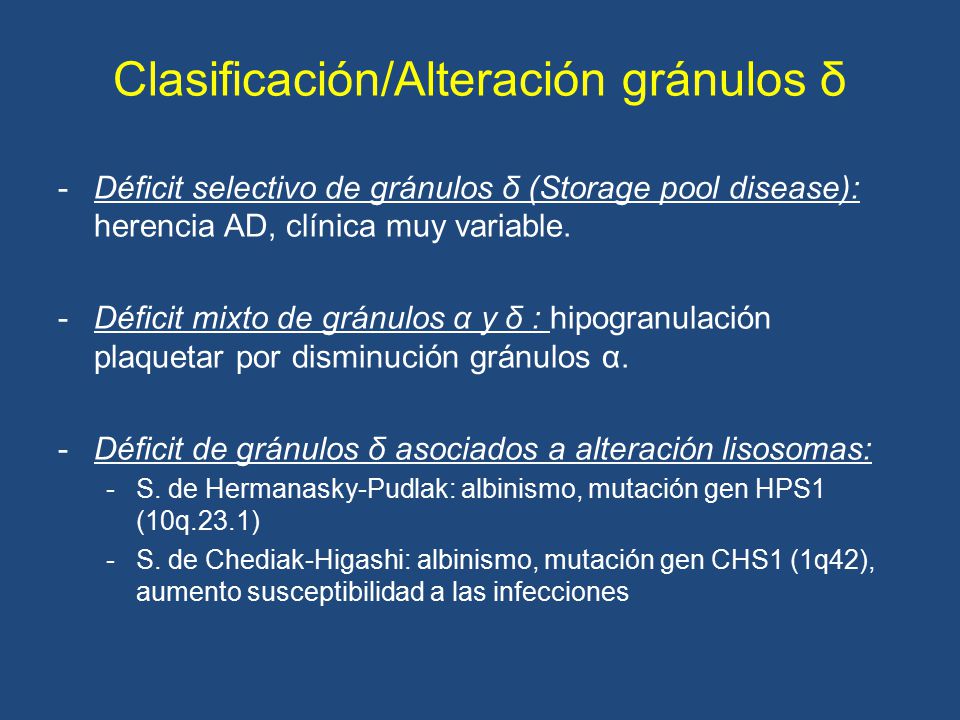 Clasificación/Alteración gránulos δ

- Déficit selectivo de gránulos δ (Storage pool disease): herencia AD, clínica muy variable.

- Déficit mixto de gránulos α y δ : hipogranulación plaquetar por disminución gránulos α.

- Déficit de gránulos δ asociados a alteración lisosomas:
  - S. de Hermanasky-Pudlak: albinismo, mutación gen HPS1 (10q.23.1)
  - S. de Chediak-Higashi: albinismo, mutación gen CHS1 (1q42), aumento susceptibilidad a las infecciones